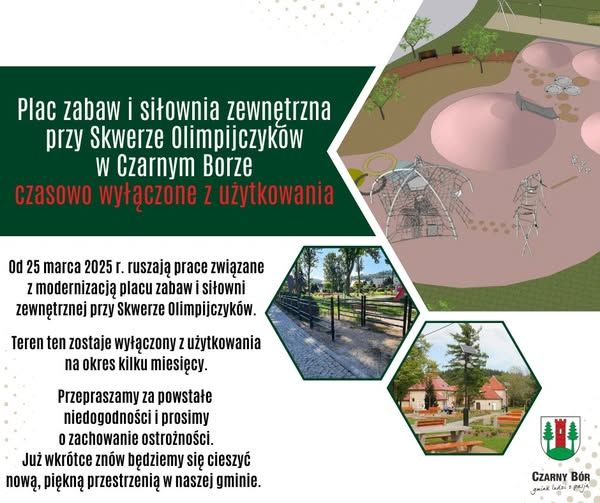 Plac zabaw i siłownia zewnętrzna przy Skwerze Olimpijczyków w Czarnym Borze
czasowo wyłączone z użytkowania

Od 25 marca 2025 r. ruszają prace związane z modernizacją placu zabaw i siłowni zewnętrznej przy Skwerze Olimpijczyków.

Teren ten zostaje wyłączony z użytkowania na okres kilku miesięcy.

Przepraszamy za powstałe niedogodności i prosimy o zachowanie ostrożności.
Już wkrótce znów będziemy się cieszyć nową, piękną przestrzenią w naszej gminie.

CZARNY BÓR
gmina ludzi z pasją